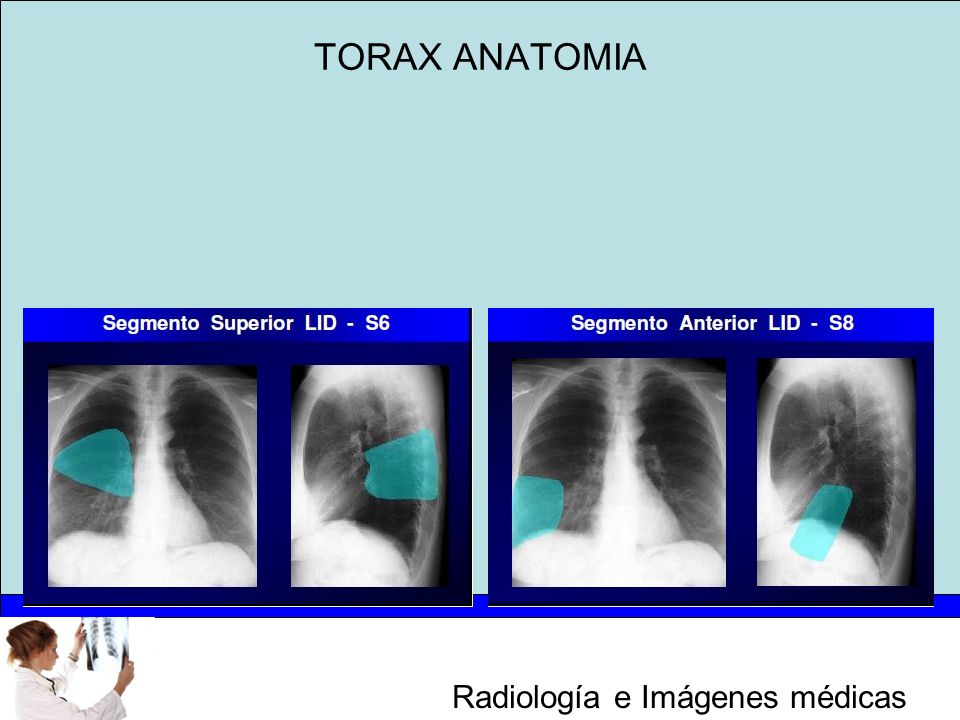 TORAX ANATOMIA

Segmento Superior LID - S6

Segmento Anterior LID - S8

Radiología e Imágenes médicas